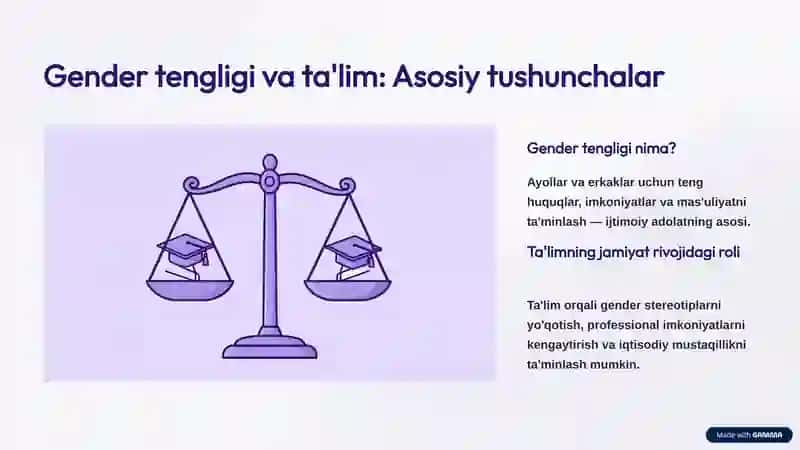 Gender tengligi va ta'lim: Asosiy tushunchalar

Gender tengligi nima?

Ayollar va erkaklar uchun teng huquqlar, imkoniyatlar va mas'uliyatni ta'minlash — ijtimoiy adolatning asosi.

Ta'limning jamiyat rivojidagi roli

Ta'lim orqali gender stereotiplarni yo'qotish, professional imkoniyatlarni kengaytirish va iqtisodiy mustaqillikni ta'minlash mumkin.

Made with GAMMA